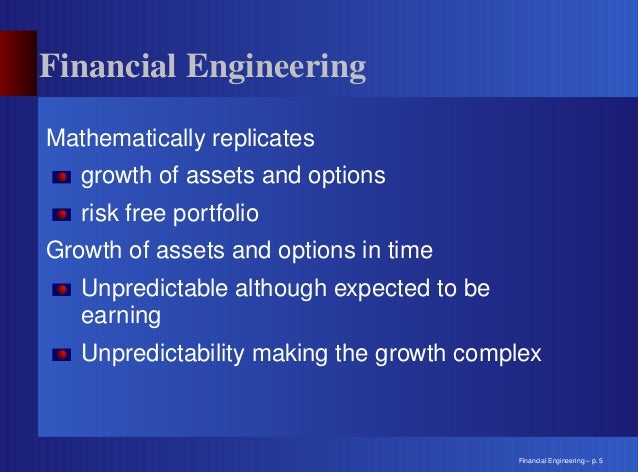 Financial Engineering

Mathematically replicates

- growth of assets and options
- risk free portfolio

Growth of assets and options in time

- Unpredictable although expected to be earning
- Unpredictability making the growth complex

Financial Engineering – p. 5